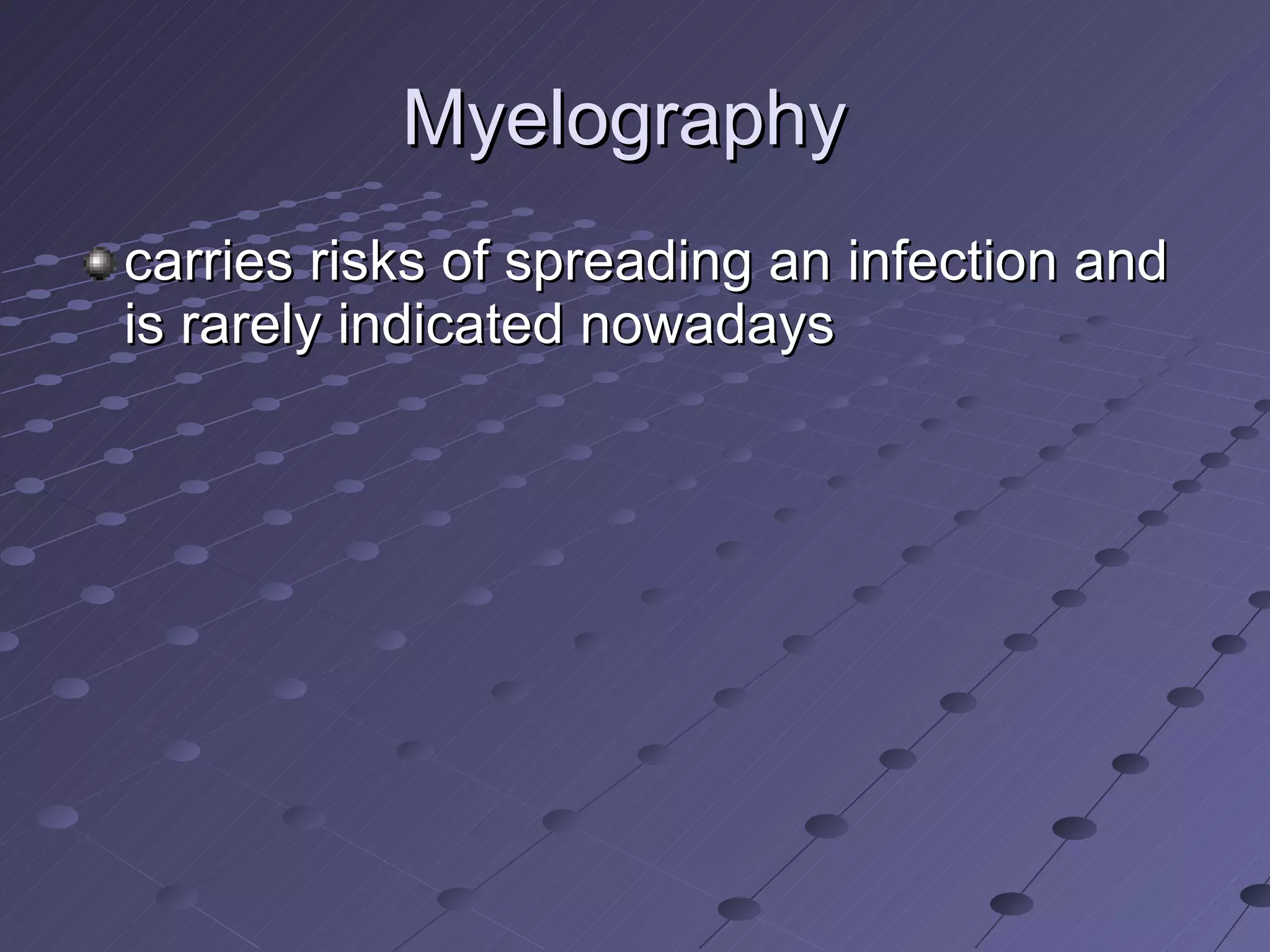 Myelography

carries risks of spreading an infection and is rarely indicated nowadays